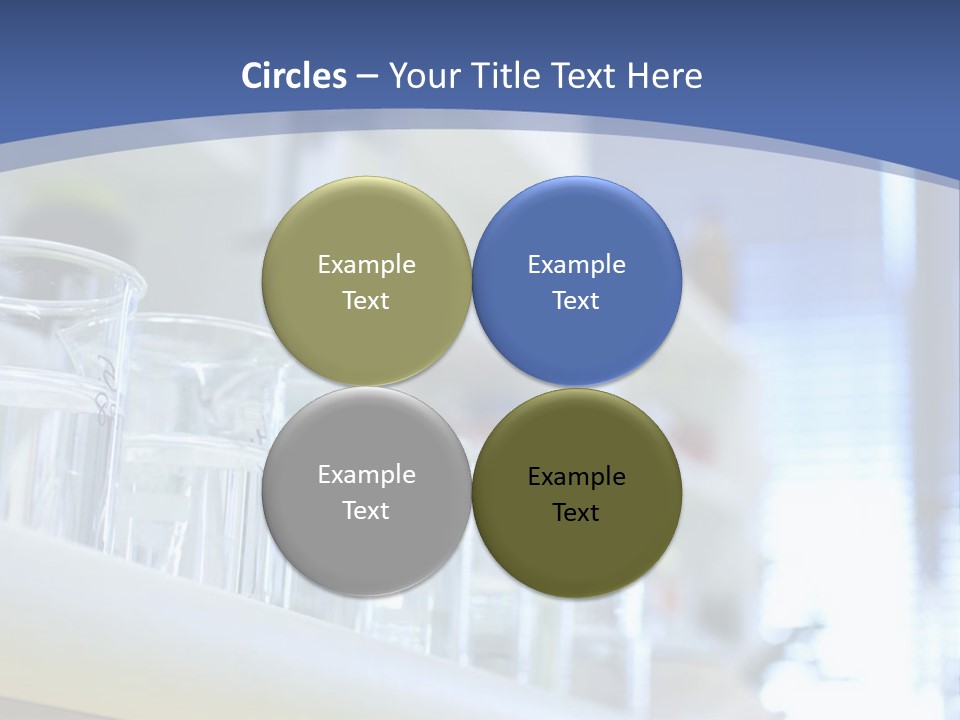 Circles – Your Title Text Here

Example Text

Example Text

Example Text

Example Text